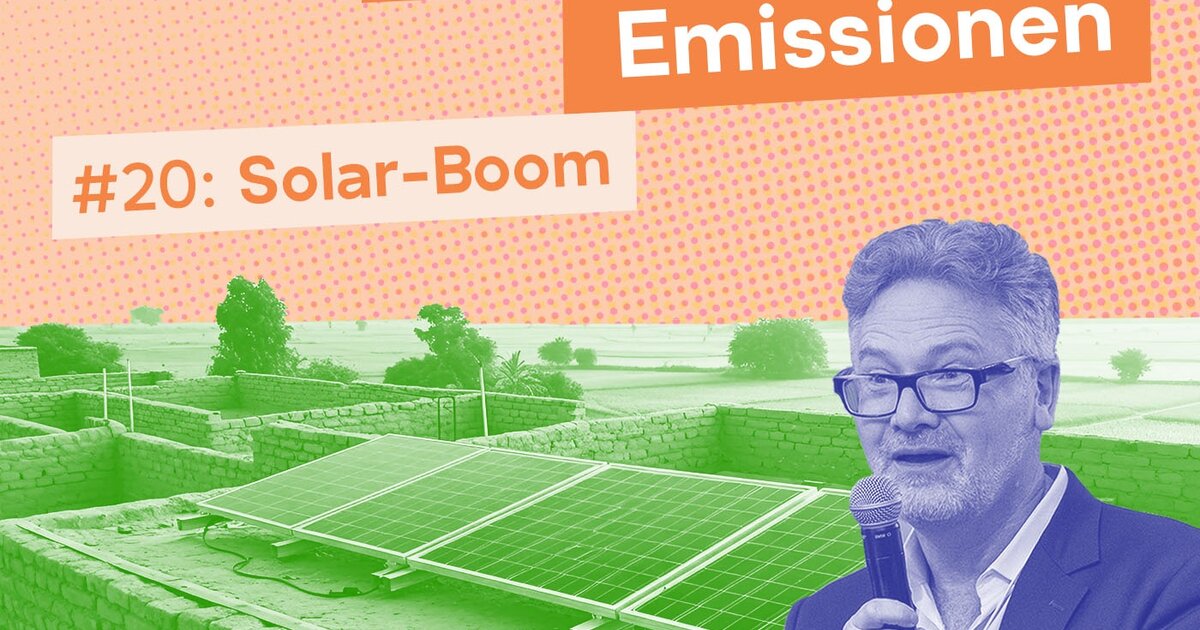 Emissionen

#20: Solar-Boom